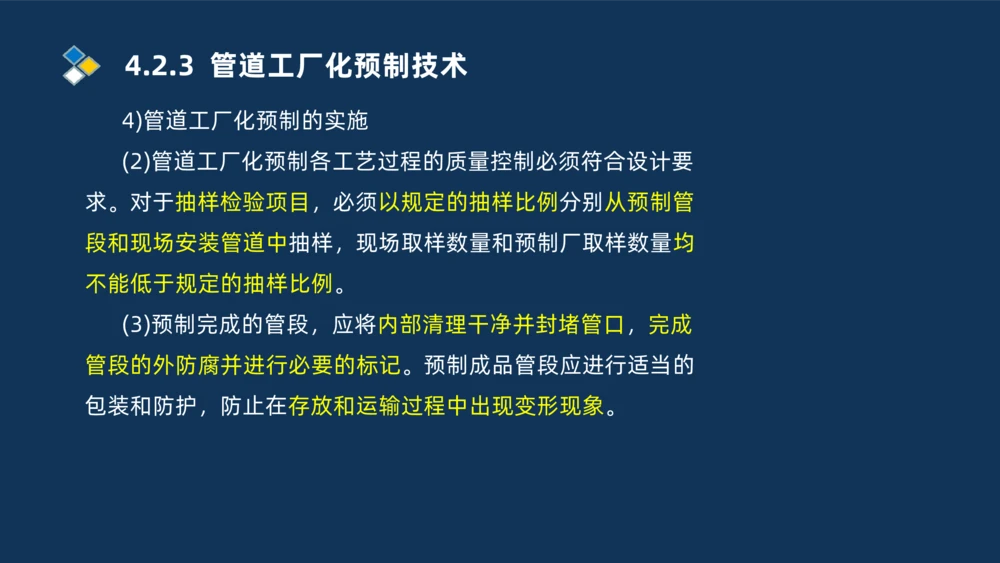 4.2.3 管道工厂化预制技术

4)管道工厂化预制的实施

(2)管道工厂化预制各工艺过程的质量控制必须符合设计要求。对于抽样检验项目，必须以规定的抽样比例分别从预制管段和现场安装管道中抽样，现场取样数量和预制厂取样数量均不能低于规定的抽样比例。

(3)预制完成的管段，应将内部清理干净并封堵管口，完成管段的外防腐并进行必要的标记。预制成品管段应进行适当的包装和防护，防止在存放和运输过程中出现变形现象。